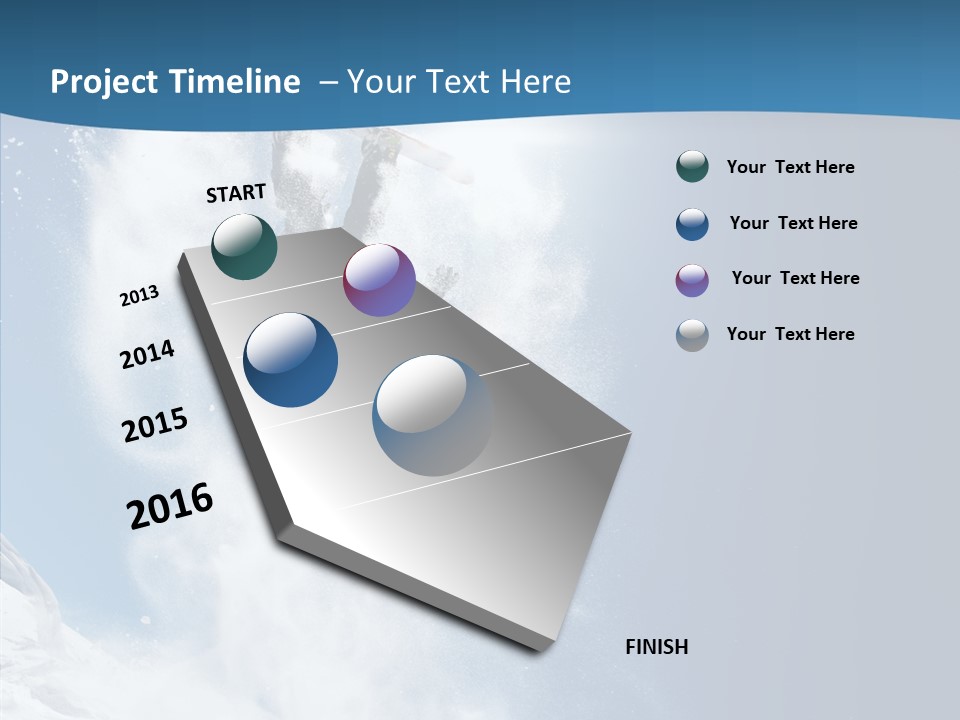 Project Timeline – Your Text Here

START

2013

2014

2015

2016

FINISH

Your Text Here

Your Text Here

Your Text Here

Your Text Here